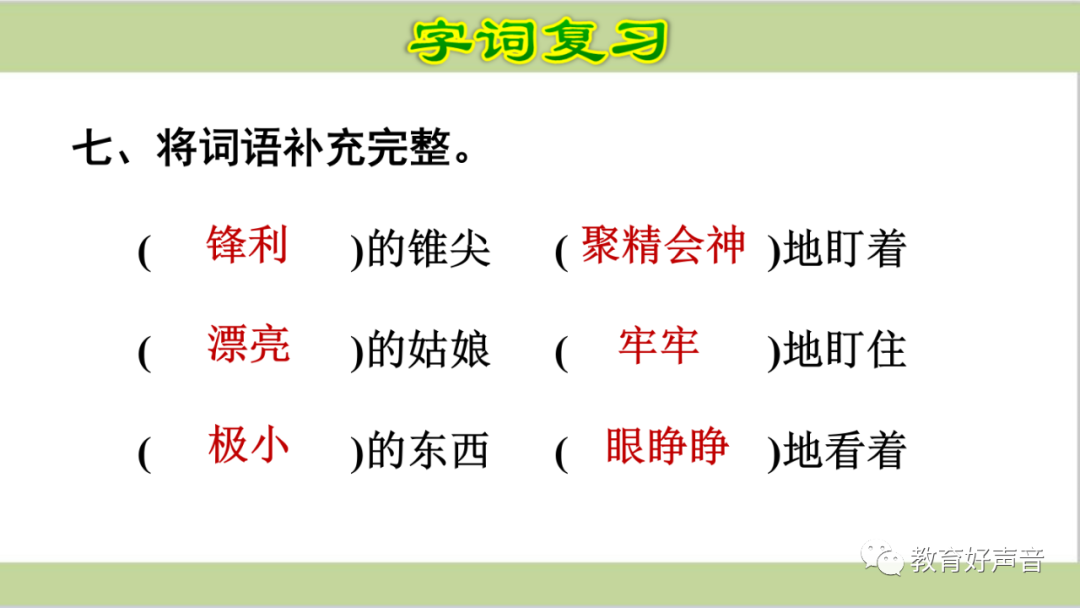 字词复习

七、将词语补充完整。

( 锋利 )的锥尖 ( 聚精会神 )地盯着

( 漂亮 )的姑娘 ( 牢牢 )地盯住

( 极小 )的东西 ( 眼睁睁 )地看着

教育好声音